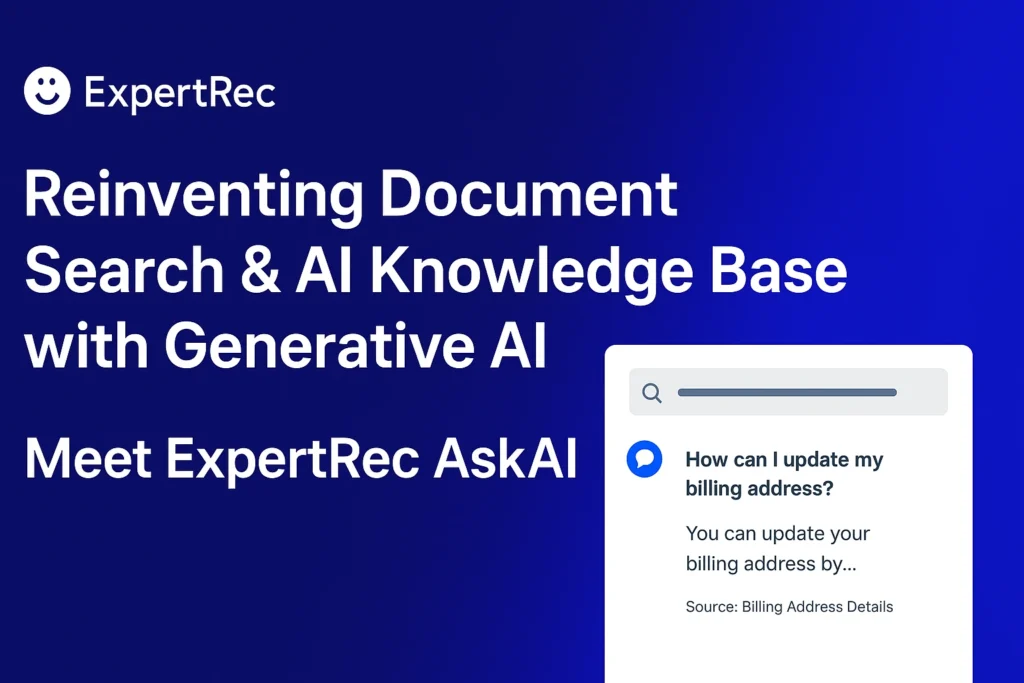 ExpertRec

Reinventing Document Search & AI Knowledge Base with Generative AI

Meet ExpertRec AskAI

How can I update my billing address?

You can update your billing address by...

Source: Billing Address Details